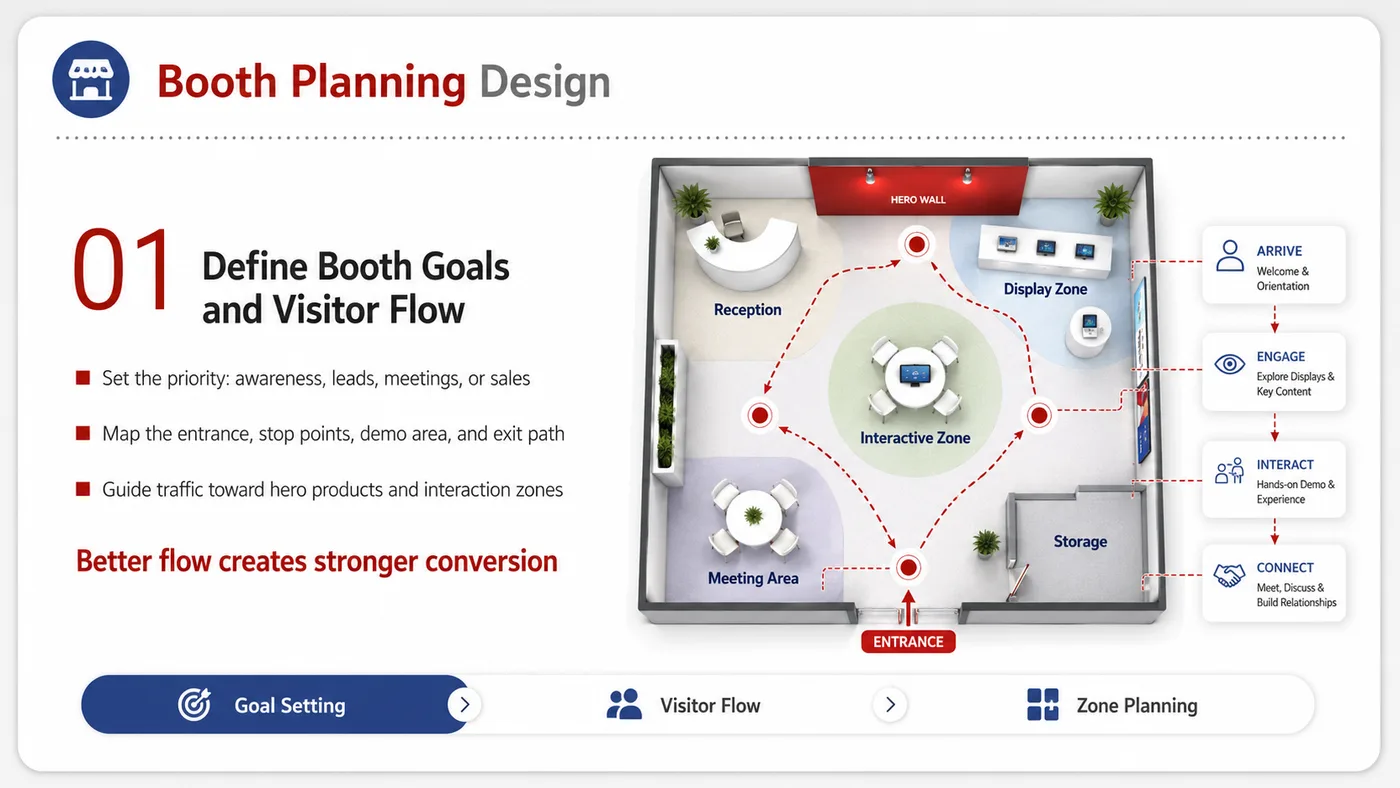 Booth Planning Design

01 Define Booth Goals and Visitor Flow

Set the priority: awareness, leads, meetings, or sales

Map the entrance, stop points, demo area, and exit path

Guide traffic toward hero products and interaction zones

Better flow creates stronger conversion

HERO WALL

Reception

Display Zone

Interactive Zone

Meeting Area

Storage

ENTRANCE

ARRIVE
Welcome & Orientation

ENGAGE
Explore Displays & Key Content

INTERACT
Hands-on Demo & Experience

CONNECT
Meet, Discuss & Build Relationships

Goal Setting

Visitor Flow

Zone Planning